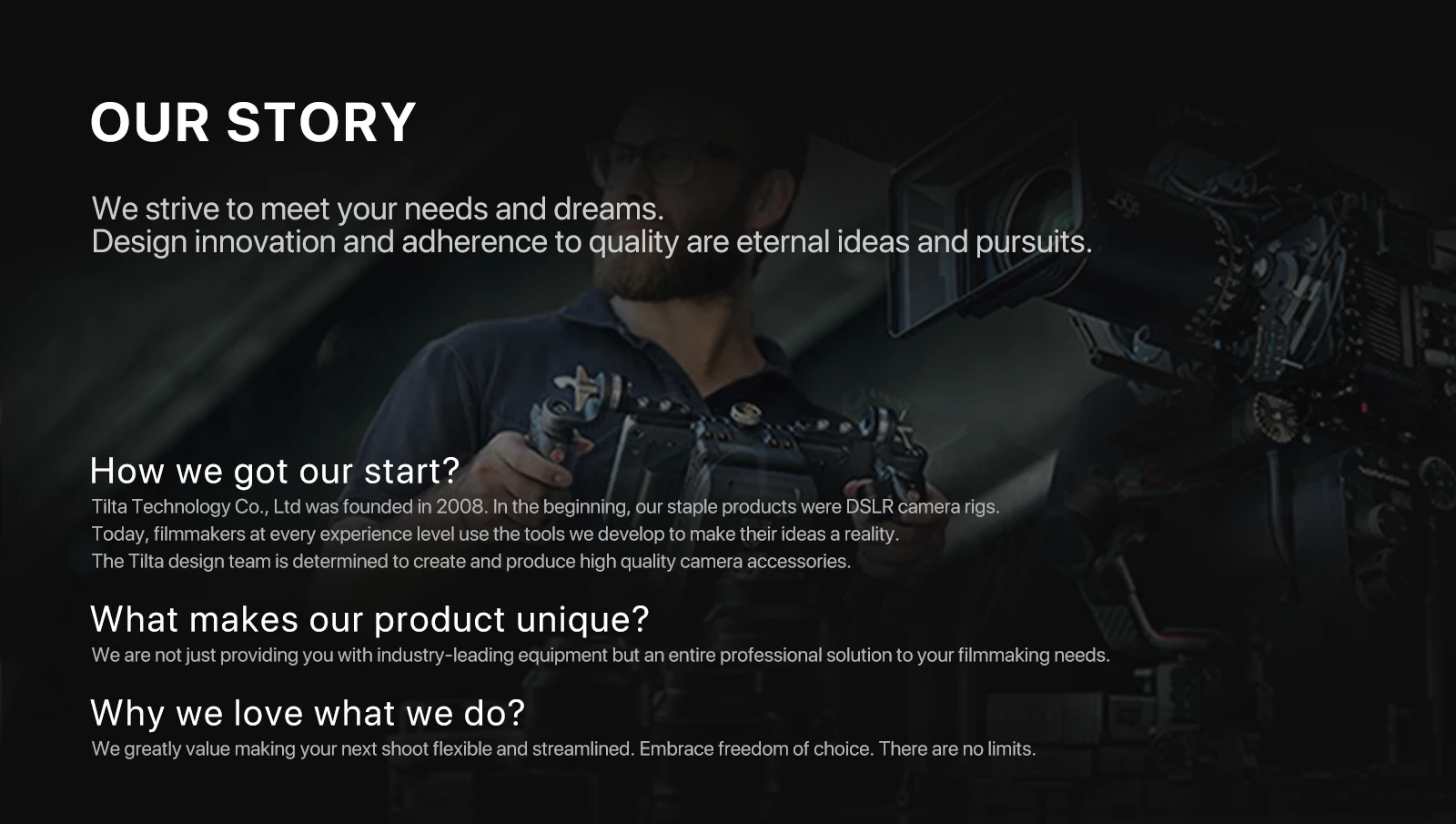 OUR STORY

We strive to meet your needs and dreams.
Design innovation and adherence to quality are eternal ideas and pursuits.

How we got our start?
Tilta Technology Co., Ltd was founded in 2008. In the beginning, our staple products were DSLR camera rigs.
Today, filmmakers at every experience level use the tools we develop to make their ideas a reality.
The Tilta design team is determined to create and produce high quality camera accessories.

What makes our product unique?
We are not just providing you with industry-leading equipment but an entire professional solution to your filmmaking needs.

Why we love what we do?
We greatly value making your next shoot flexible and streamlined. Embrace freedom of choice. There are no limits.